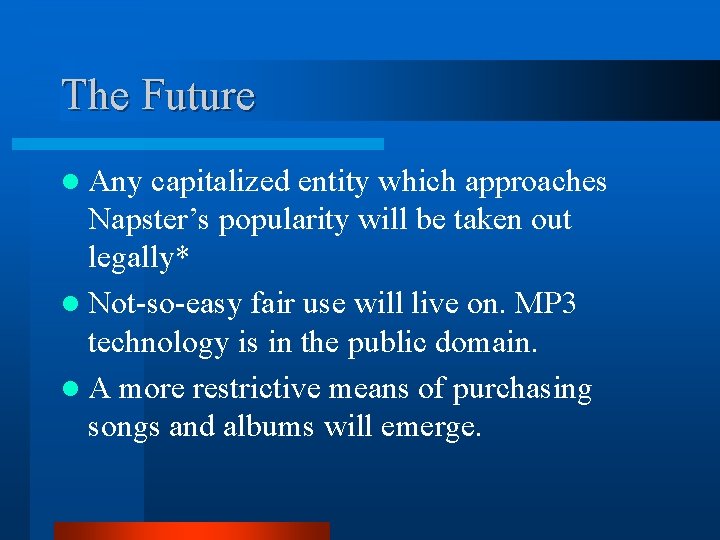 The Future

- Any capitalized entity which approaches Napster’s popularity will be taken out legally*
- Not-so-easy fair use will live on. MP3 technology is in the public domain.
- A more restrictive means of purchasing songs and albums will emerge.